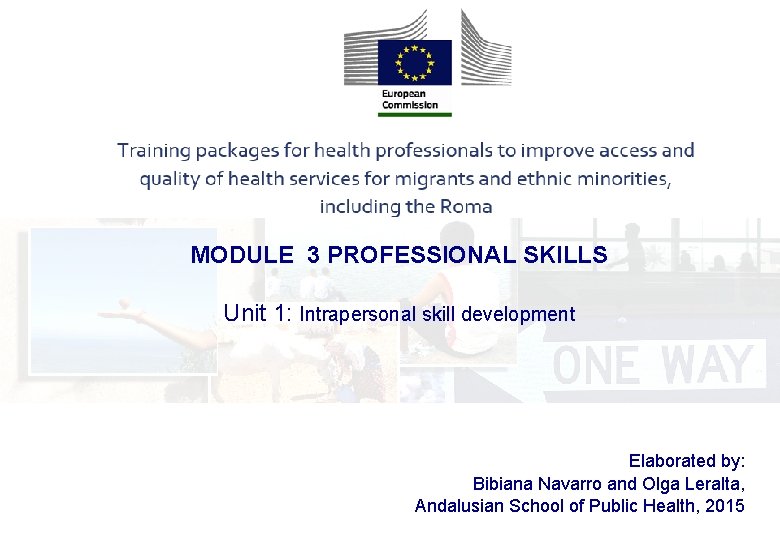 European Commission

Training packages for health professionals to improve access and quality of health services for migrants and ethnic minorities, including the Roma

MODULE 3 PROFESSIONAL SKILLS

Unit 1: Intrapersonal skill development

ONE WAY

Elaborated by:
Bibiana Navarro and Olga Leralta,
Andalusian School of Public Health, 2015